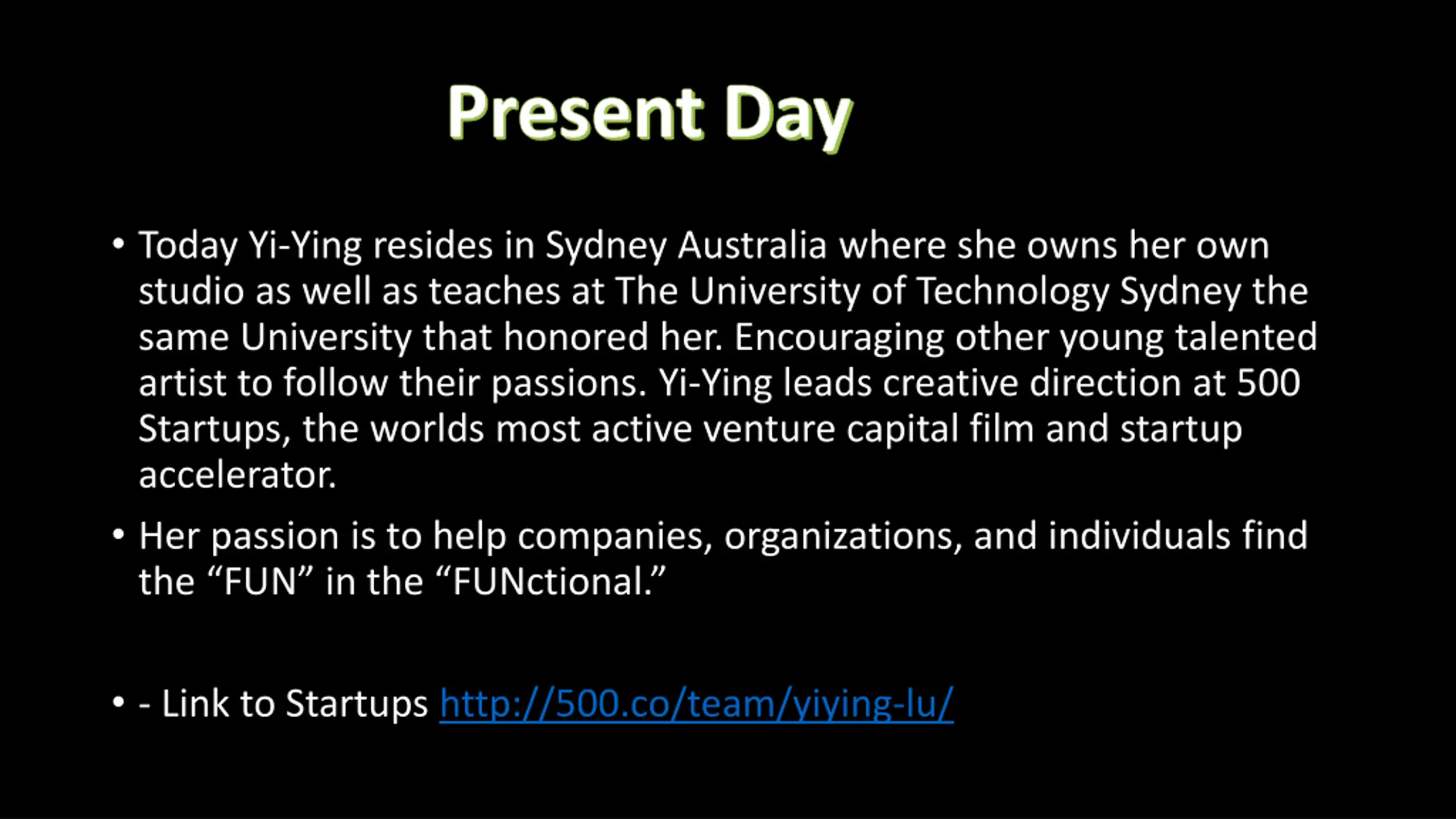 Present Day

• Today Yi-Ying resides in Sydney Australia where she owns her own studio as well as teaches at The University of Technology Sydney the same University that honored her. Encouraging other young talented artist to follow their passions. Yi-Ying leads creative direction at 500 Startups, the worlds most active venture capital film and startup accelerator.

• Her passion is to help companies, organizations, and individuals find the “FUN” in the “FUNctional.”

• - Link to Startups http://500.co/team/yiying-lu/